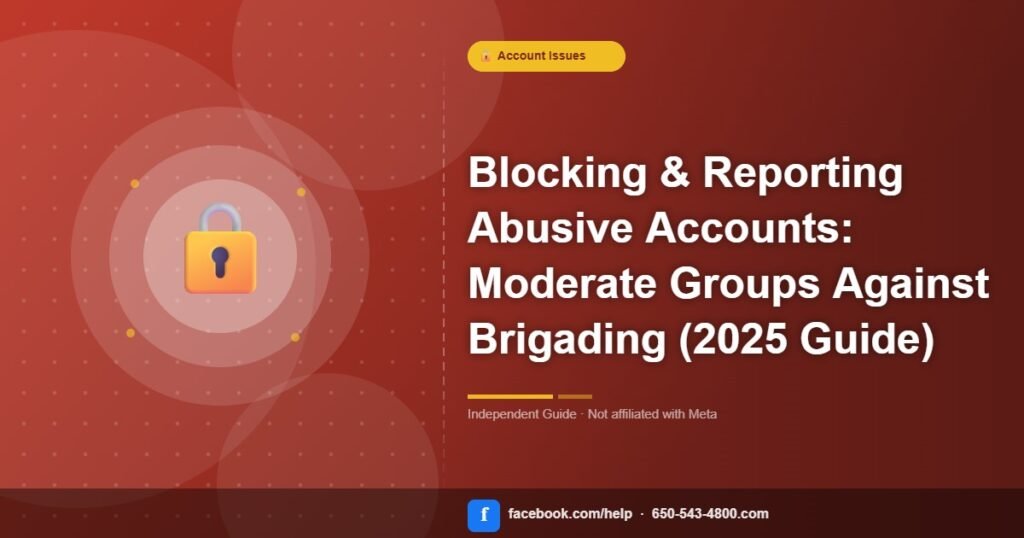 Account Issues

Blocking & Reporting Abusive Accounts: Moderate Groups Against Brigading (2025 Guide)

Independent Guide · Not affiliated with Meta

f facebook.com/help · 650-543-4800.com